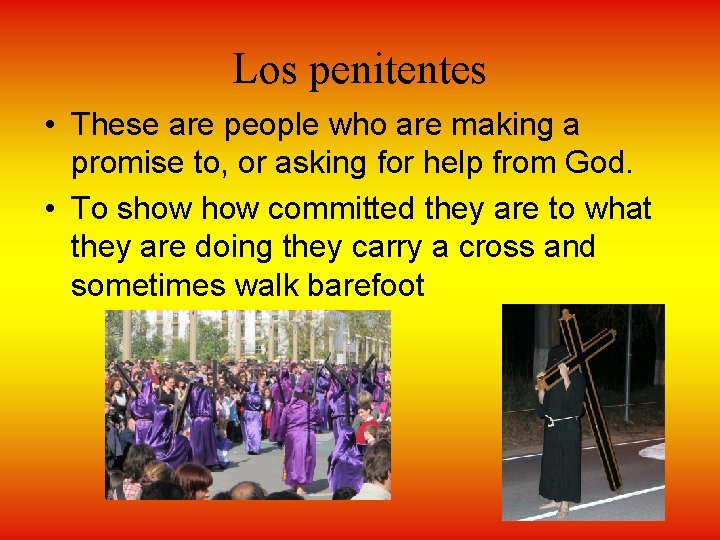 Los penitentes

• These are people who are making a promise to, or asking for help from God.

• To show how committed they are to what they are doing they carry a cross and sometimes walk barefoot